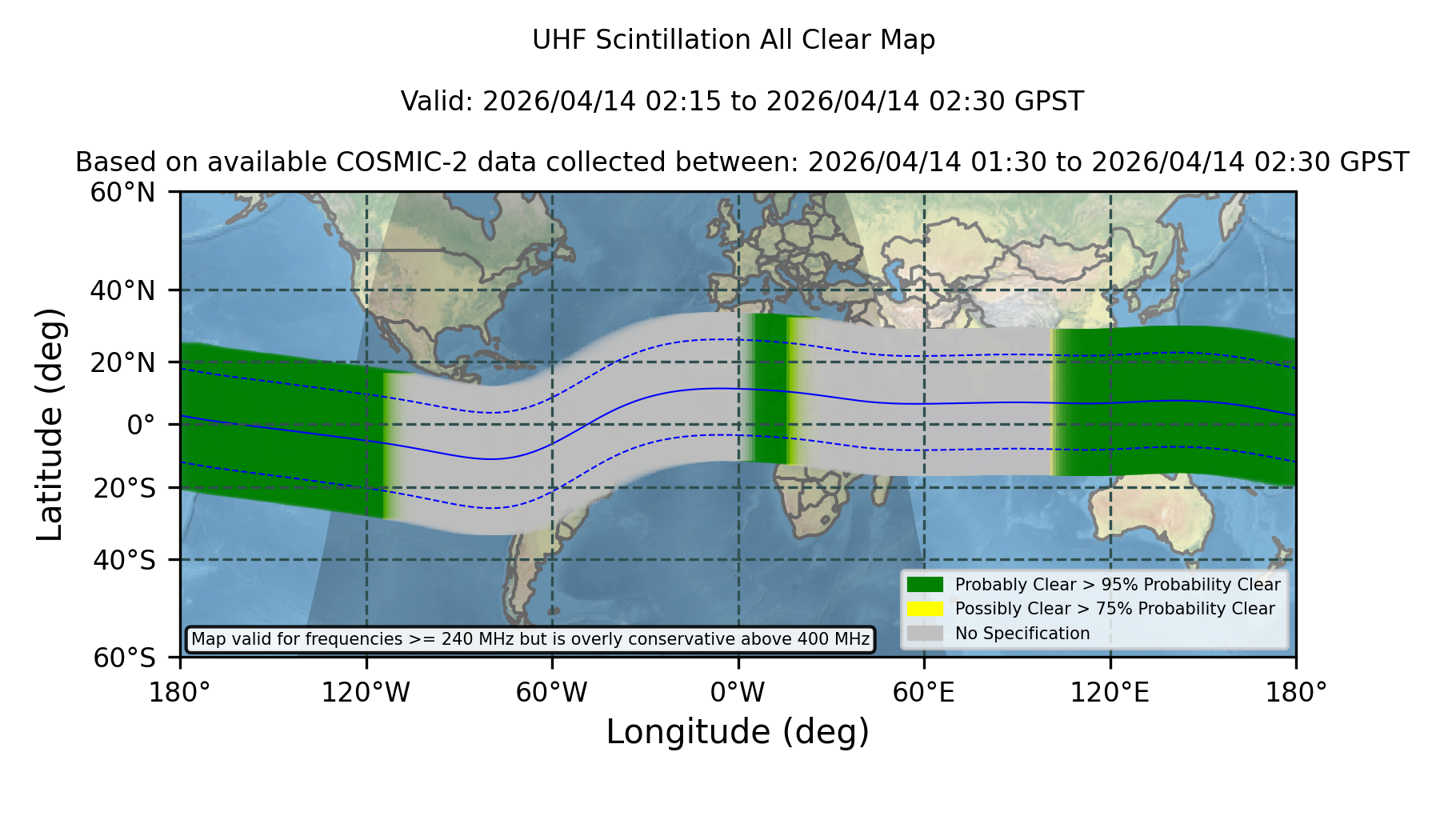 UHF Scintillation All Clear Map

Valid: 2026/04/14 02:15 to 2026/04/14 02:30 GPST

Based on available COSMIC-2 data collected between: 2026/04/14 01:30 to 2026/04/14 02:30 GPST

Latitude (deg)

60°N
40°N
20°N
0°
20°S
40°S
60°S

Probably Clear > 95% Probability Clear
Possibly Clear > 75% Probability Clear
No Specification

Map valid for frequencies >= 240 MHz but is overly conservative above 400 MHz

180° 120°W 60°W 0°W 60°E 120°E 180°

Longitude (deg)